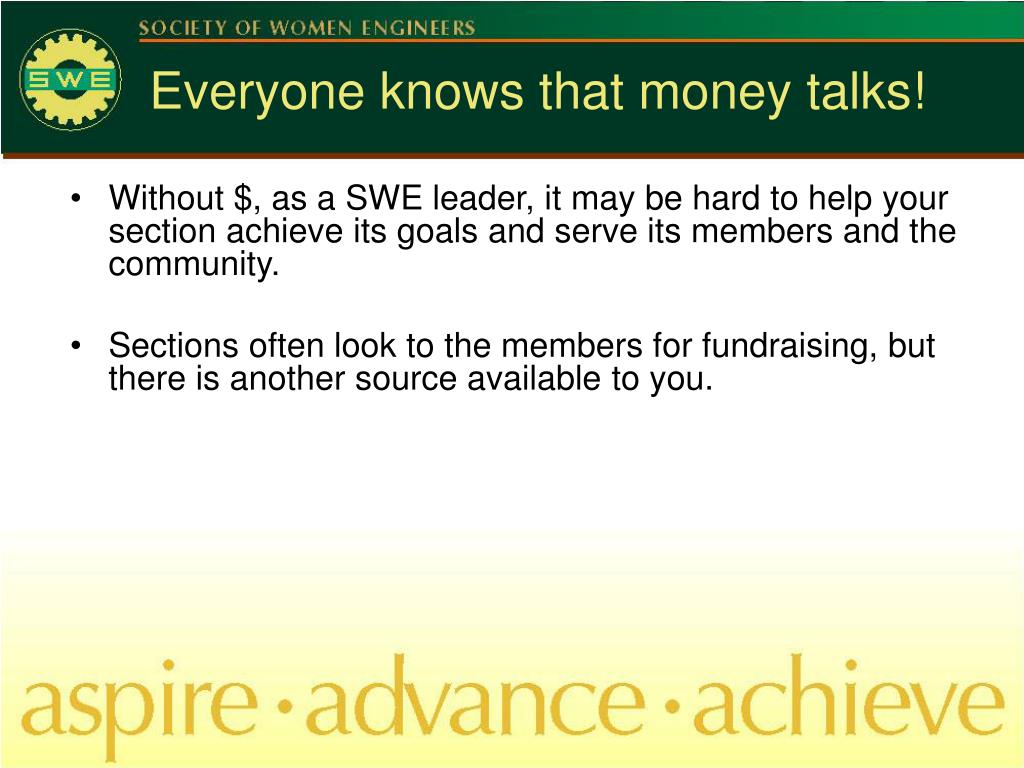 SOCIETY OF WOMEN ENGINEERS

SWE

Everyone knows that money talks!

• Without \$, as a SWE leader, it may be hard to help your section achieve its goals and serve its members and the community.

• Sections often look to the members for fundraising, but there is another source available to you.

aspire · advance · achieve